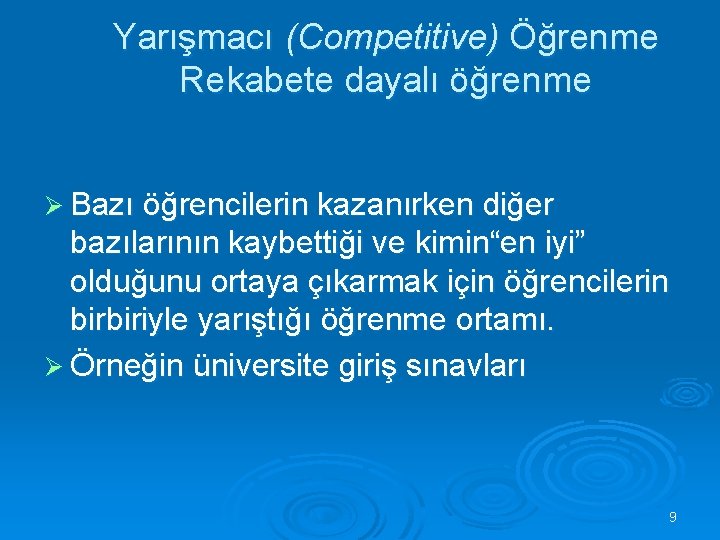 Yarışmacı (Competitive) Öğrenme
Rekabete dayalı öğrenme

➢ Bazı öğrencilerin kazanırken diğer bazılarının kaybettiği ve kimin“en iyi” olduğunu ortaya çıkarmak için öğrencilerin birbiriyle yarıştığı öğrenme ortamı.

➢ Örneğin üniversite giriş sınavları

9